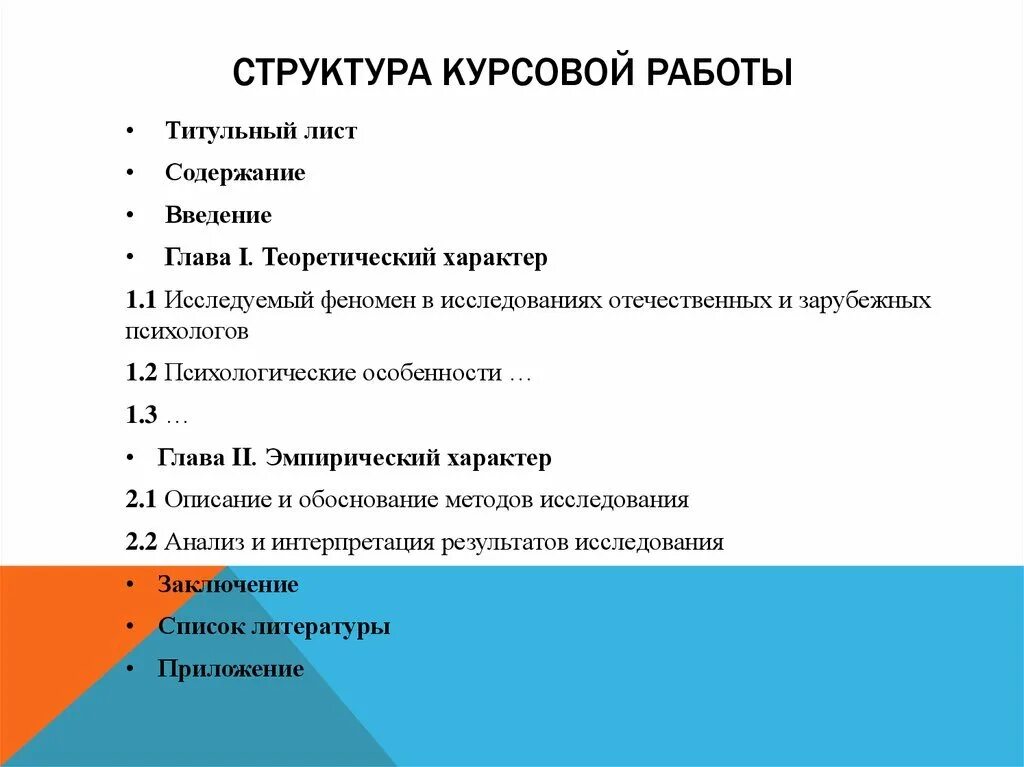 СТРУКТУРА КУРСОВОЙ РАБОТЫ

• Титульный лист

• Содержание

• Введение

• Глава I. Теоретический характер

1.1 Исследуемый феномен в исследованиях отечественных и зарубежных психологов

1.2 Психологические особенности …

1.3 …

• Глава II. Эмпирический характер

2.1 Описание и обоснование методов исследования

2.2 Анализ и интерпретация результатов исследования

• Заключение

• Список литературы

• Приложение